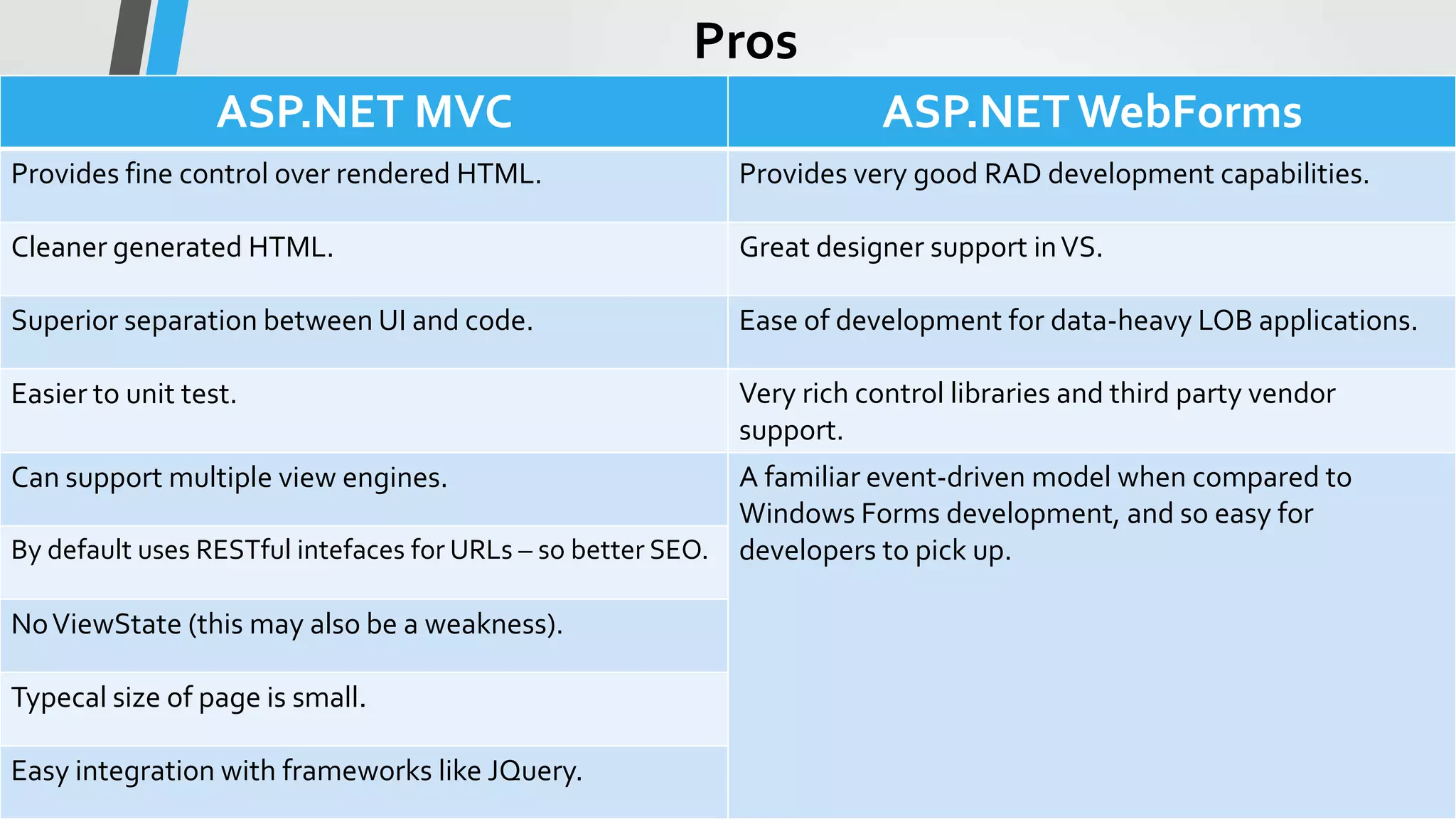 Pros

| ASP.NET MVC | ASP.NET WebForms |
|---|---|
| Provides fine control over rendered HTML. | Provides very good RAD development capabilities. |
| Cleaner generated HTML. | Great designer support in VS. |
| Superior separation between UI and code. | Ease of development for data-heavy LOB applications. |
| Easier to unit test. | Very rich control libraries and third party vendor support. |
| Can support multiple view engines. | A familiar event-driven model when compared to Windows Forms development, and so easy for developers to pick up. |
| By default uses RESTful intefaces for URLs – so better SEO. | |
| No ViewState (this may also be a weakness). | |
| Typecal size of page is small. | |
| Easy integration with frameworks like JQuery. | |